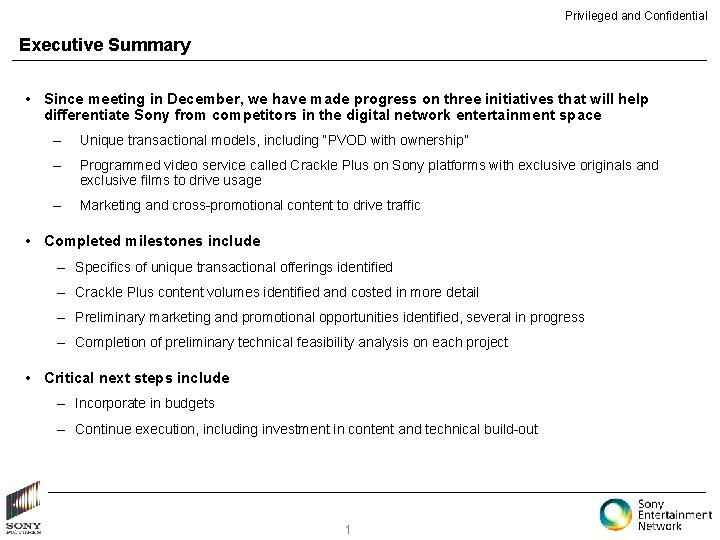 Privileged and Confidential

Executive Summary

• Since meeting in December, we have made progress on three initiatives that will help differentiate Sony from competitors in the digital network entertainment space

– Unique transactional models, including "PVOD with ownership"

– Programmed video service called Crackle Plus on Sony platforms with exclusive originals and exclusive films to drive usage

– Marketing and cross-promotional content to drive traffic

• Completed milestones include

– Specifics of unique transactional offerings identified

– Crackle Plus content volumes identified and costed in more detail

– Preliminary marketing and promotional opportunities identified, several in progress

– Completion of preliminary technical feasibility analysis on each project

• Critical next steps include

– Incorporate in budgets

– Continue execution, including investment in content and technical build-out

SONY PICTURES

1

Sony Entertainment Network